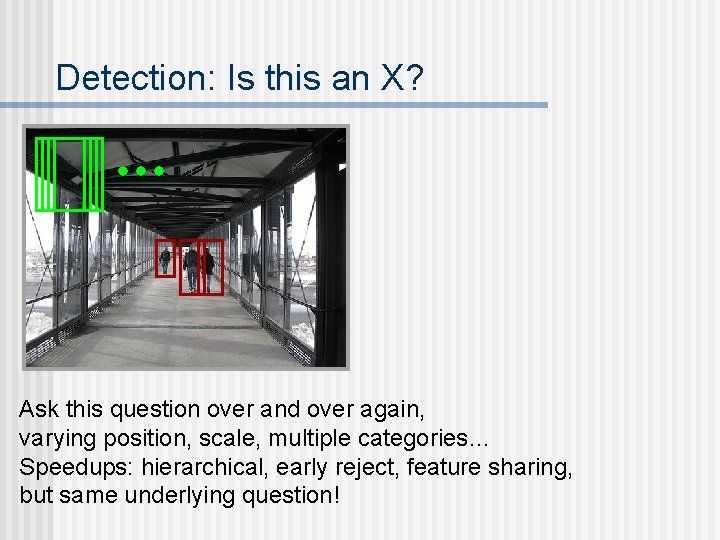 Detection: Is this an X?

Ask this question over and over again,
varying position, scale, multiple categories…
Speedups: hierarchical, early reject, feature sharing,
but same underlying question!